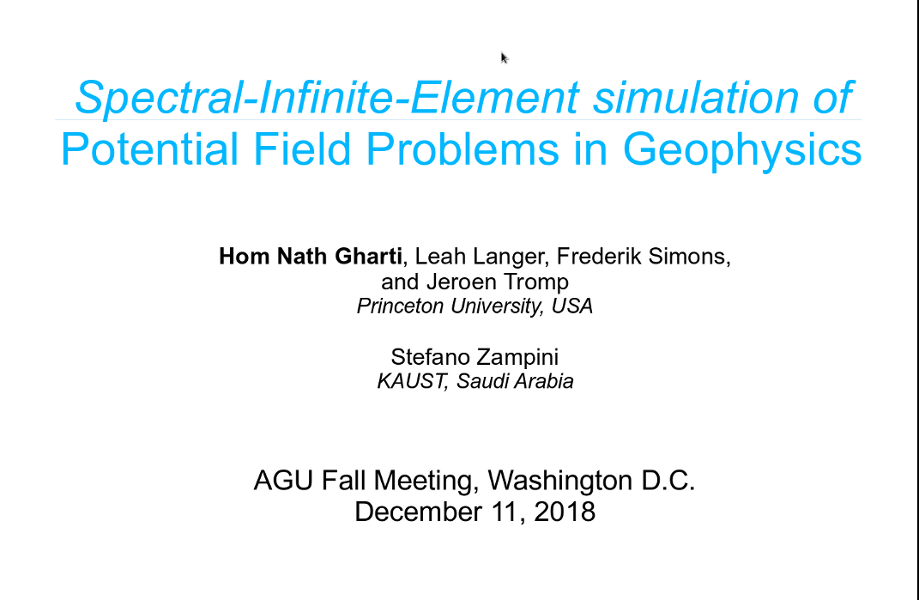 Spectral-Infinite-Element simulation of
Potential Field Problems in Geophysics

Hom Nath Gharti, Leah Langer, Frederik Simons, and Jeroen Tromp
Princeton University, USA

Stefano Zampini
KAUST, Saudi Arabia

AGU Fall Meeting, Washington D.C.
December 11, 2018